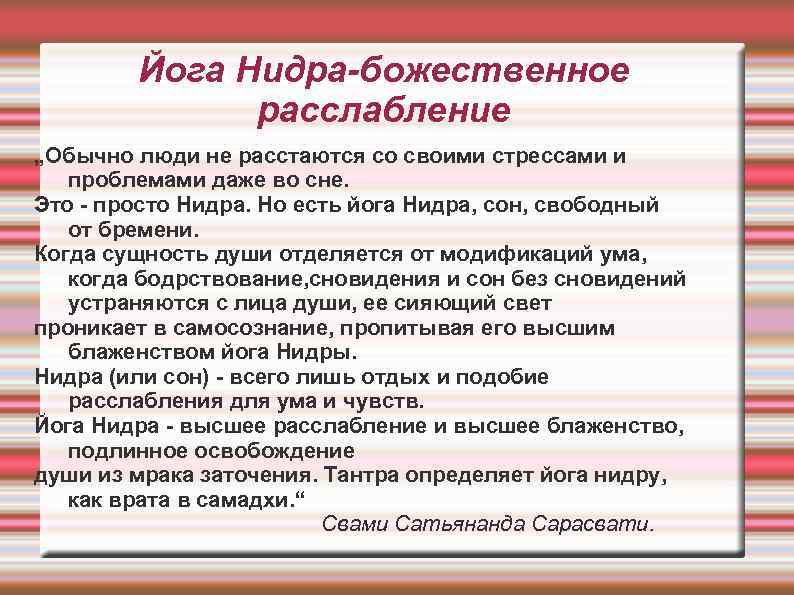 Йога Нидра-божественное расслабление

„Обычно люди не расстаются со своими стрессами и проблемами даже во сне.

Это - просто Нидра. Но есть йога Нидра, сон, свободный от бремени.

Когда сущность души отделяется от модификаций ума, когда бодрствование,сновидения и сон без сновидений устраняются с лица души, ее сияющий свет

проникает в самосознание, пропитывая его высшим блаженством йога Нидры.

Нидра (или сон) - всего лишь отдых и подобие расслабления для ума и чувств.

Йога Нидра - высшее расслабление и высшее блаженство, подлинное освобождение

души из мрака заточения. Тантра определяет йога нидру, как врата в самадхи.“

Свами Сатьянанда Сарасвати.